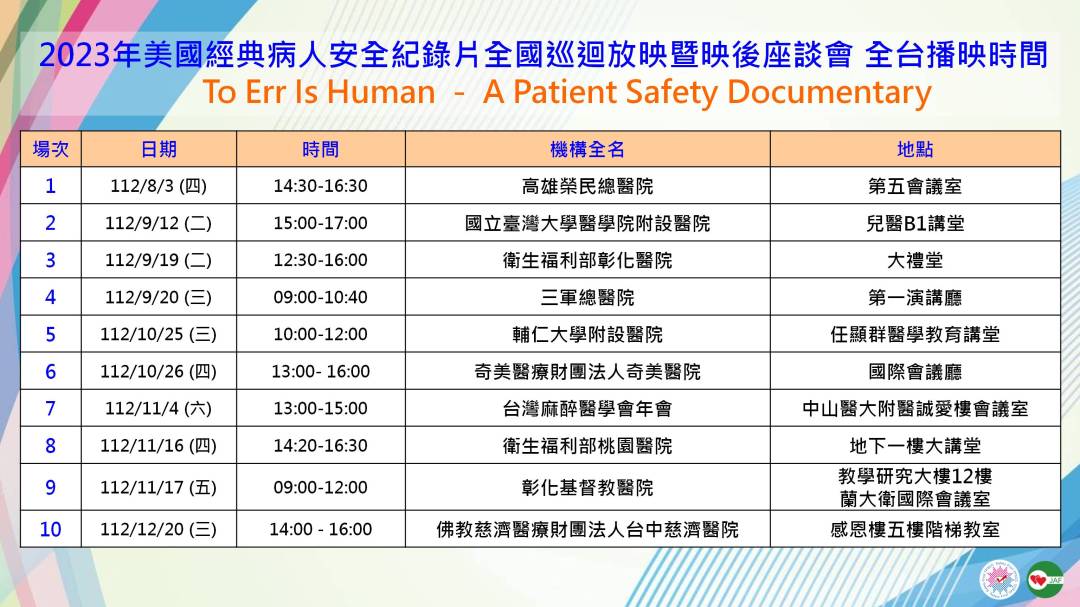 2023年美國經典病人安全紀錄片全國巡迴放映暨映後座談會 全台播映時間
To Err Is Human - A Patient Safety Documentary

| 場次 | 日期 | 時間 | 機構全名 | 地點 |
|---|---|---|---|---|
| 1 | 112/8/3 (四) | 14:30-16:30 | 高雄榮民總醫院 | 第五會議室 |
| 2 | 112/9/12 (二) | 15:00-17:00 | 國立臺灣大學醫學院附設醫院 | 兒醫B1講堂 |
| 3 | 112/9/19 (二) | 12:30-16:00 | 衛生福利部彰化醫院 | 大禮堂 |
| 4 | 112/9/20 (三) | 09:00-10:40 | 三軍總醫院 | 第一演講廳 |
| 5 | 112/10/25 (三) | 10:00-12:00 | 輔仁大學附設醫院 | 任顯群醫學教育講堂 |
| 6 | 112/10/26 (四) | 13:00- 16:00 | 奇美醫療財團法人奇美醫院 | 國際會議廳 |
| 7 | 112/11/4 (六) | 13:00-15:00 | 台灣麻醉醫學會年會 | 中山醫大附醫誠愛樓會議室 |
| 8 | 112/11/16 (四) | 14:20-16:30 | 衛生福利部桃園醫院 | 地下一樓大講堂 |
| 9 | 112/11/17 (五) | 09:00-12:00 | 彰化基督教醫院 | 教學研究大樓12樓 蘭大衛國際會議室 |
| 10 | 112/12/20 (三) | 14:00 - 16:00 | 佛教慈濟醫療財團法人台中慈濟醫院 | 感恩樓五樓階梯教室 |

JAF